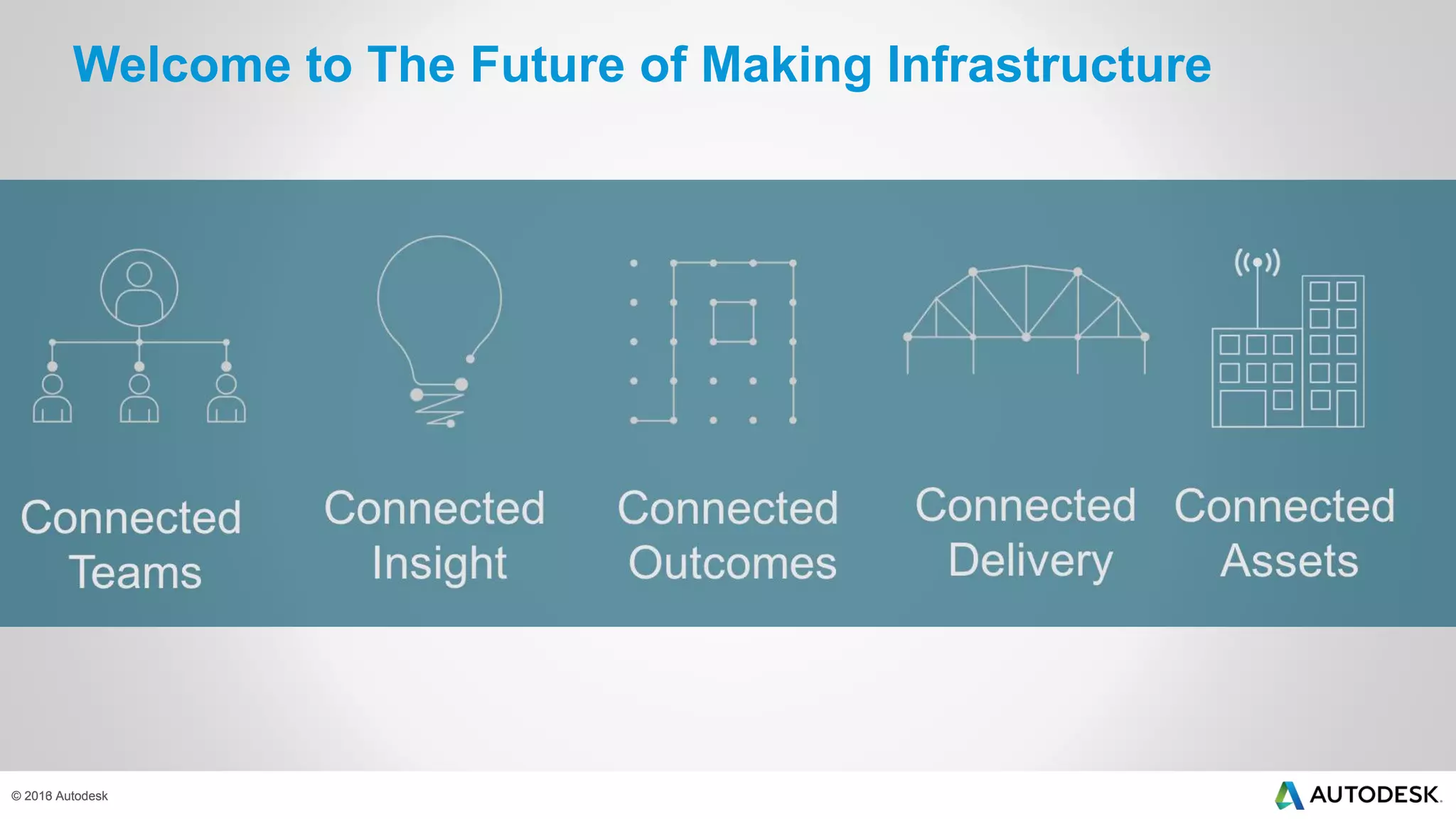 Welcome to The Future of Making Infrastructure

Connected Teams

Connected Insight

Connected Outcomes

Connected Delivery

Connected Assets

© 2016 Autodesk

AUTODESK.